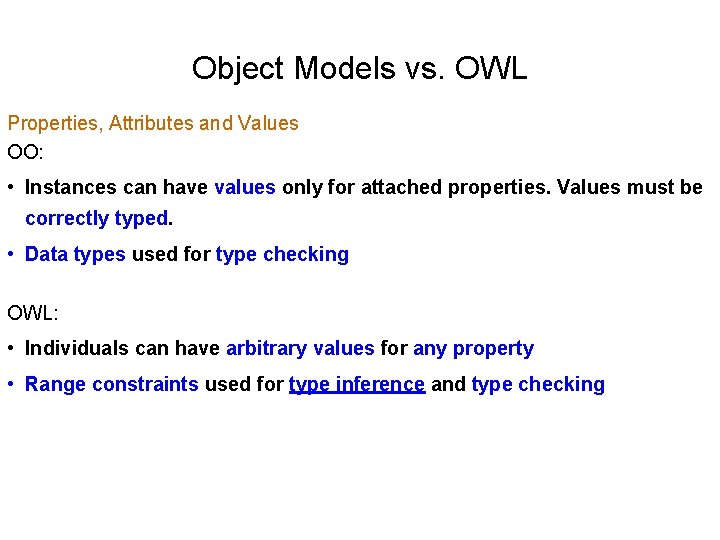 Object Models vs. OWL

Properties, Attributes and Values

OO:

• Instances can have values only for attached properties. Values must be correctly typed.

• Data types used for type checking

OWL:

• Individuals can have arbitrary values for any property

• Range constraints used for type inference and type checking